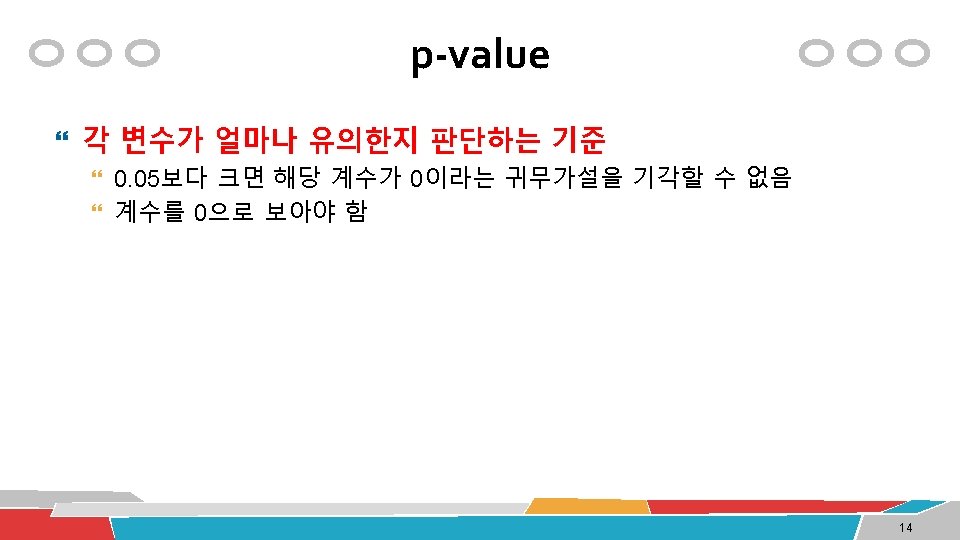 p-value

각 변수가 얼마나 유의한지 판단하는 기준

0.05보다 크면 해당 계수가 0이라는 귀무가설을 기각할 수 없음

계수를 0으로 보아야 함

14